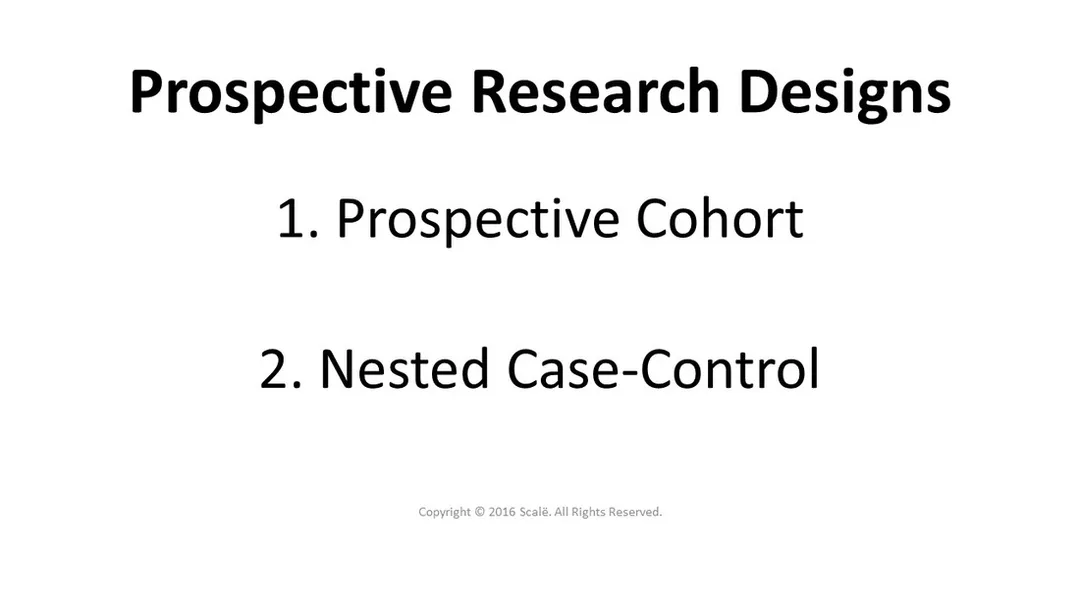 Prospective Research Designs

1. Prospective Cohort

2. Nested Case-Control

Copyright © 2016 Scalë. All Rights Reserved.